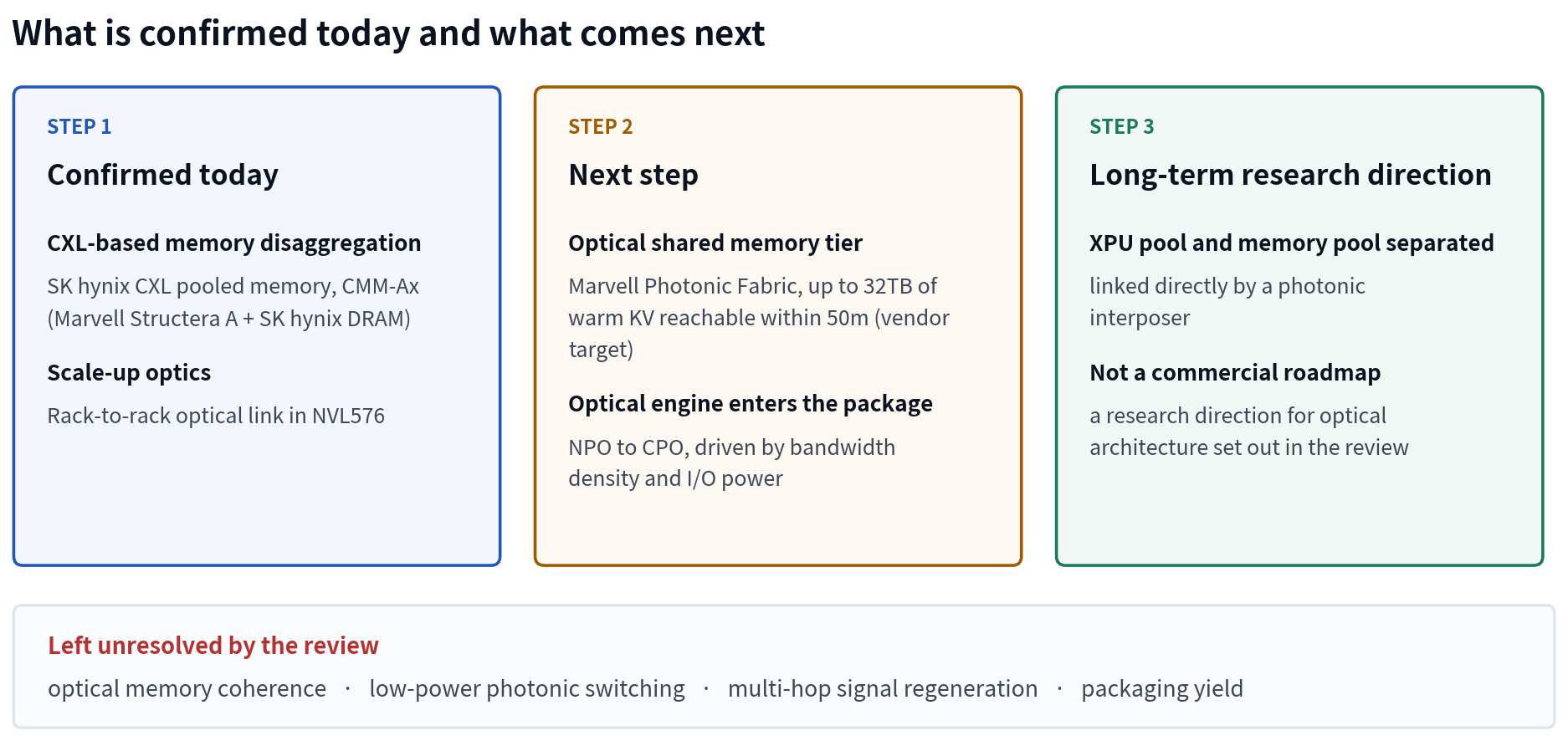 What is confirmed today and what comes next

STEP 1

Confirmed today

CXL-based memory disaggregation

SK hynix CXL pooled memory, CMM-Ax (Marvell Structera A + SK hynix DRAM)

Scale-up optics

Rack-to-rack optical link in NVL576

STEP 2

Next step

Optical shared memory tier

Marvell Photonic Fabric, up to 32TB of warm KV reachable within 50m (vendor target)

Optical engine enters the package

NPO to CPO, driven by bandwidth density and I/O power

STEP 3

Long-term research direction

XPU pool and memory pool separated

linked directly by a photonic interposer

Not a commercial roadmap

a research direction for optical architecture set out in the review

Left unresolved by the review

optical memory coherence · low-power photonic switching · multi-hop signal regeneration · packaging yield